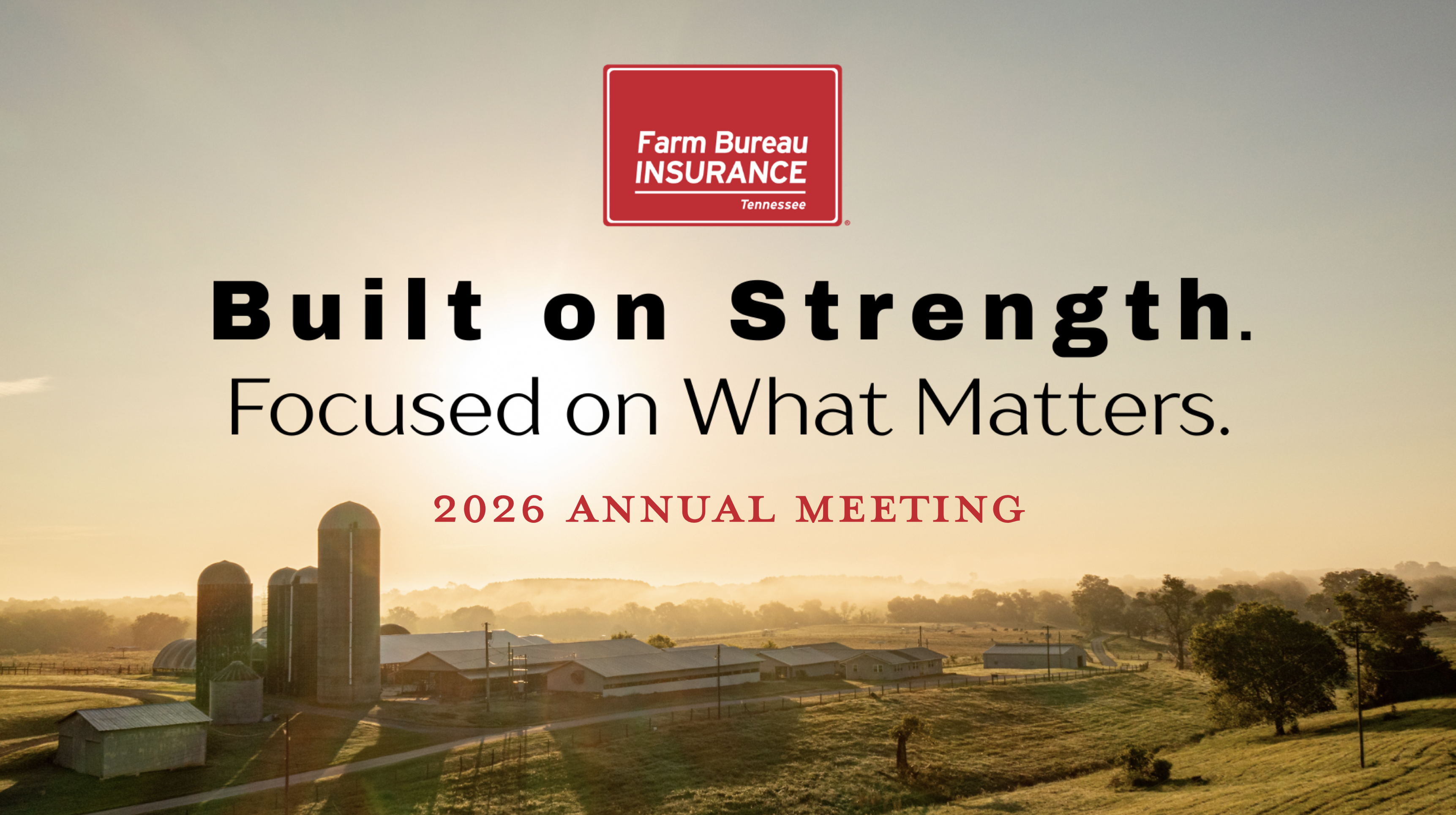 Farm Bureau INSURANCE Tennessee

Built on Strength.
Focused on What Matters.

2026 ANNUAL MEETING